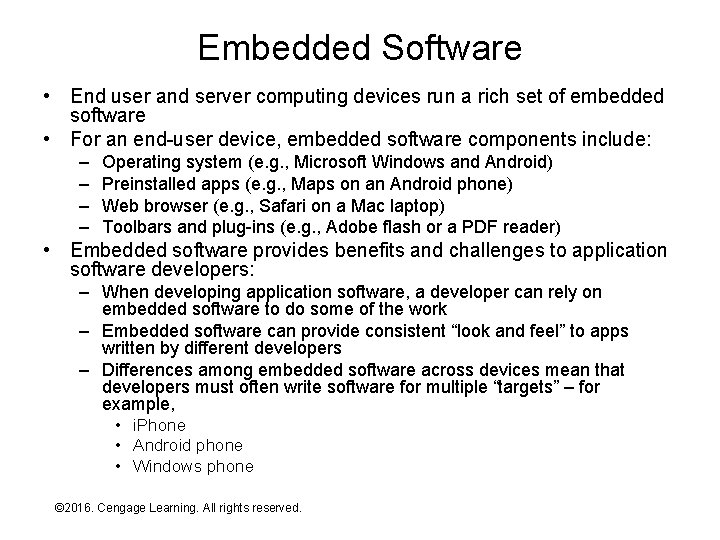 Embedded Software

• End user and server computing devices run a rich set of embedded software
• For an end-user device, embedded software components include:
– Operating system (e.g., Microsoft Windows and Android)
– Preinstalled apps (e.g., Maps on an Android phone)
– Web browser (e.g., Safari on a Mac laptop)
– Toolbars and plug-ins (e.g., Adobe flash or a PDF reader)
• Embedded software provides benefits and challenges to application software developers:
– When developing application software, a developer can rely on embedded software to do some of the work
– Embedded software can provide consistent “look and feel” to apps written by different developers
– Differences among embedded software across devices mean that developers must often write software for multiple “targets” – for example,
• iPhone
• Android phone
• Windows phone

©2016. Cengage Learning. All rights reserved.